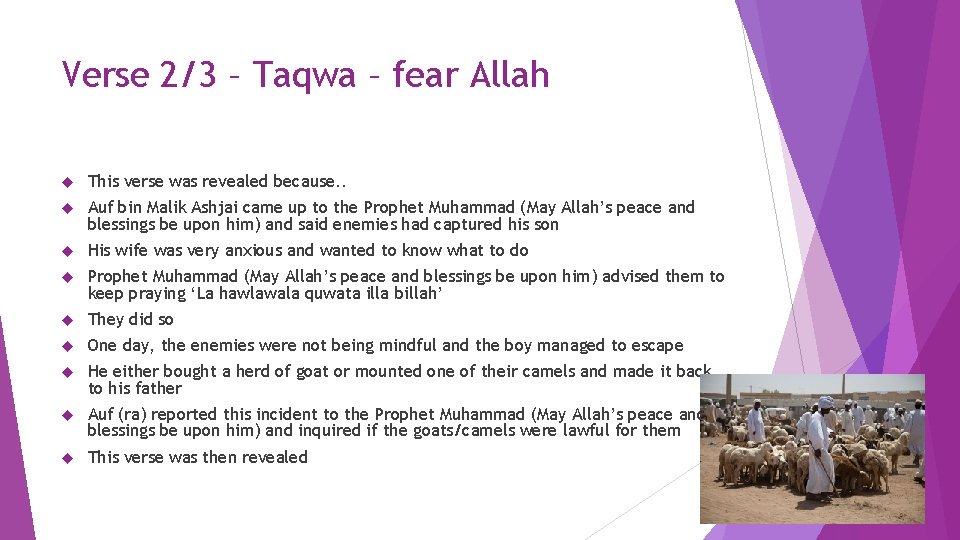 Verse 2/3 – Taqwa – fear Allah

This verse was revealed because..

Auf bin Malik Ashjai came up to the Prophet Muhammad (May Allah's peace and blessings be upon him) and said enemies had captured his son

His wife was very anxious and wanted to know what to do

Prophet Muhammad (May Allah's peace and blessings be upon him) advised them to keep praying 'La hawlawala quwata illa billah'

They did so

One day, the enemies were not being mindful and the boy managed to escape

He either bought a herd of goat or mounted one of their camels and made it back to his father

Auf (ra) reported this incident to the Prophet Muhammad (May Allah's peace and blessings be upon him) and inquired if the goats/camels were lawful for them

This verse was then revealed